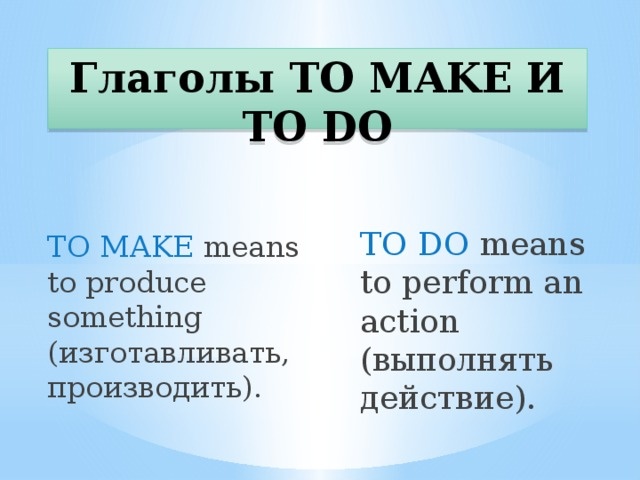 Глаголы TO MAKE И TO DO

TO MAKE means to produce something (изготавливать, производить).

TO DO means to perform an action (выполнять действие).